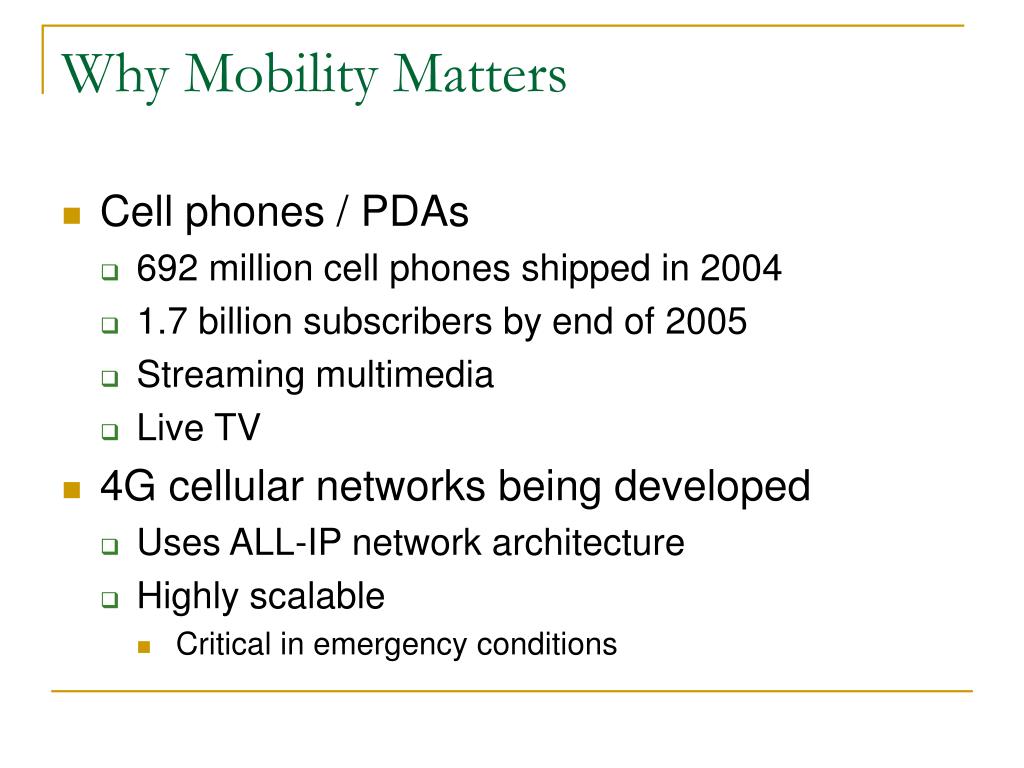 Why Mobility Matters

- Cell phones / PDAs
  - 692 million cell phones shipped in 2004
  - 1.7 billion subscribers by end of 2005
  - Streaming multimedia
  - Live TV
- 4G cellular networks being developed
  - Uses ALL-IP network architecture
  - Highly scalable
    - Critical in emergency conditions